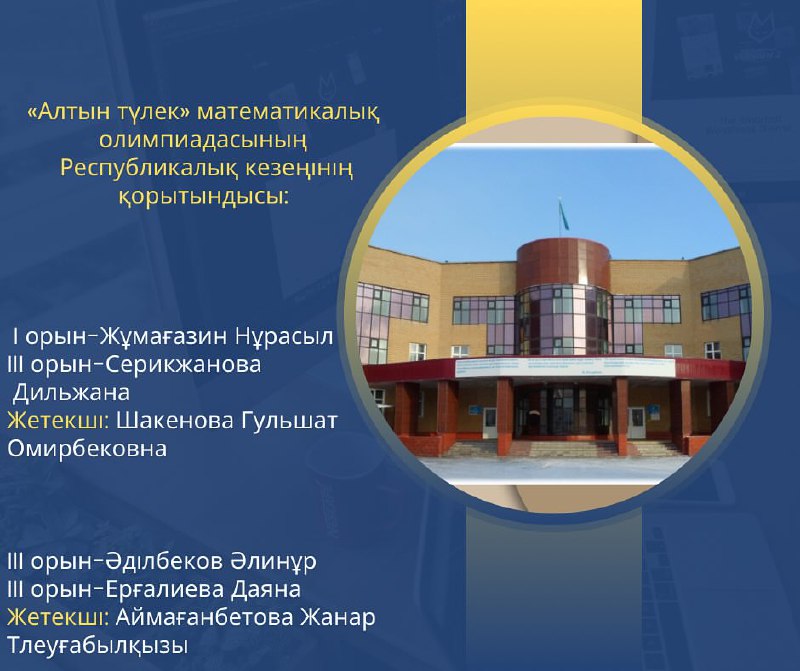 «Алтын түлек» математикалық олимпиадасының Республикалық кезеңінің қорытындысы:

I орын-Жұмағазин Нұрасыл
III орын-Серикжанова Дильжана
Жетекші: Шакенова Гульшат Омирбековна

III орын-Әділбеков Әлинұр
III орын-Ерғалиева Даяна
Жетекші: Аймағанбетова Жанар Тлеуғабылқызы